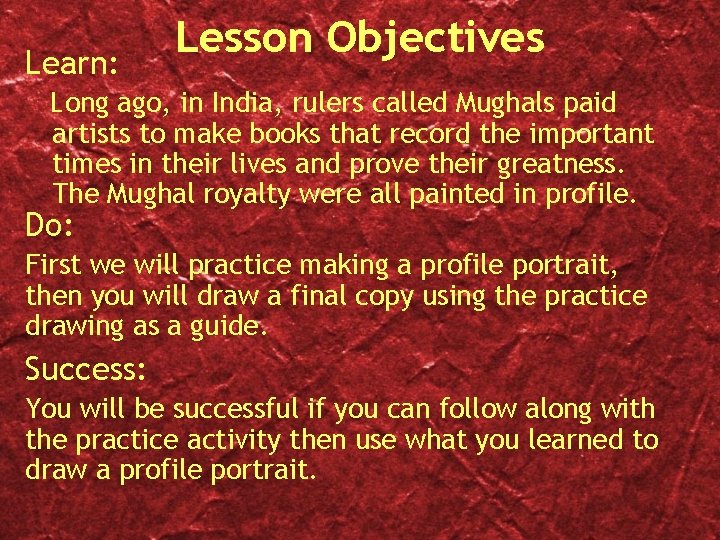 Lesson Objectives

Learn:

Long ago, in India, rulers called Mughals paid artists to make books that record the important times in their lives and prove their greatness. The Mughal royalty were all painted in profile.

Do:

First we will practice making a profile portrait, then you will draw a final copy using the practice drawing as a guide.

Success:

You will be successful if you can follow along with the practice activity then use what you learned to draw a profile portrait.